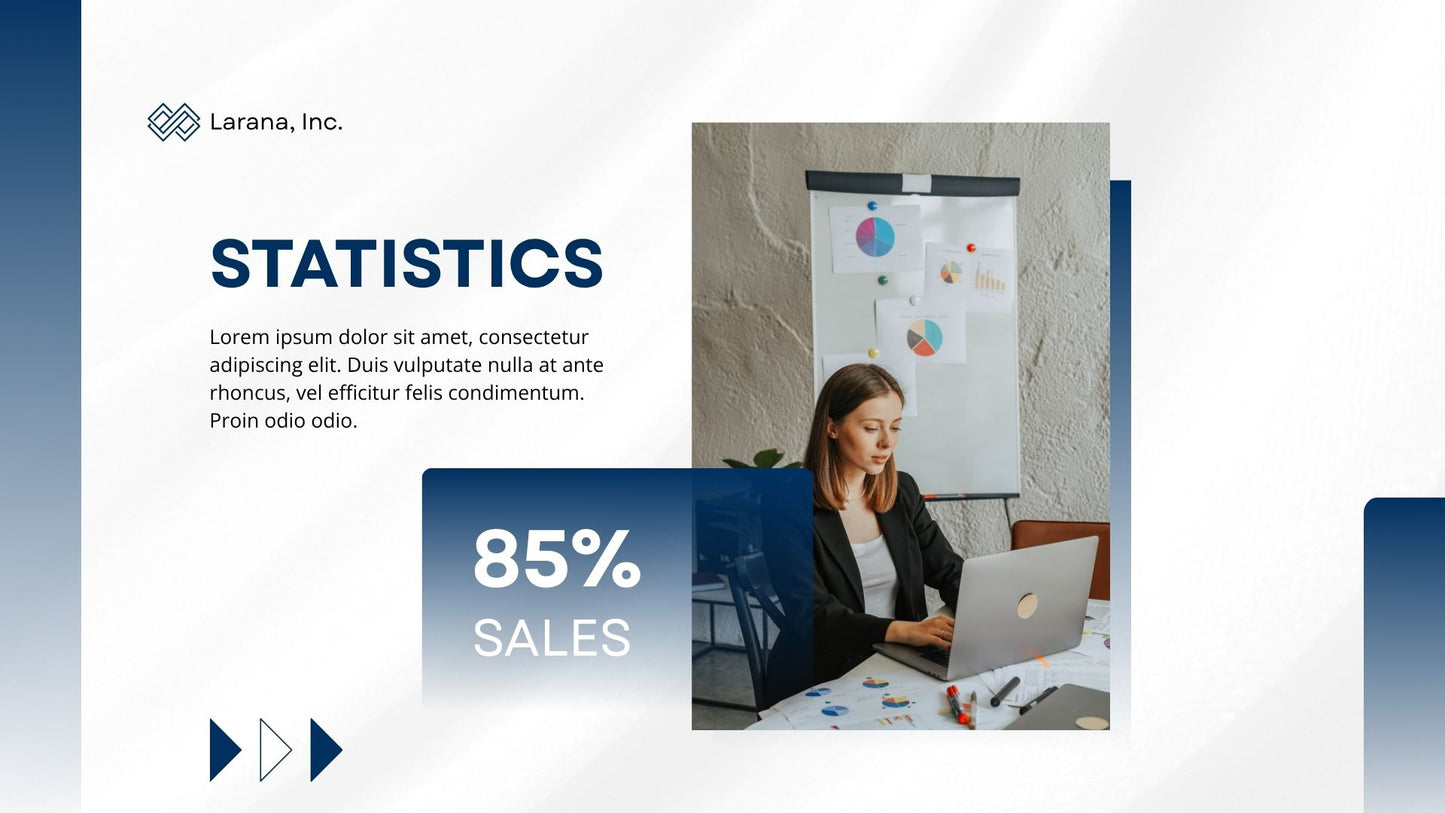 Larana, Inc.

STATISTICS

Lorem ipsum dolor sit amet, consectetur adipiscing elit. Duis vulputate nulla at ante rhoncus, vel efficitur felis condimentum. Proin odio odio.

85%
SALES